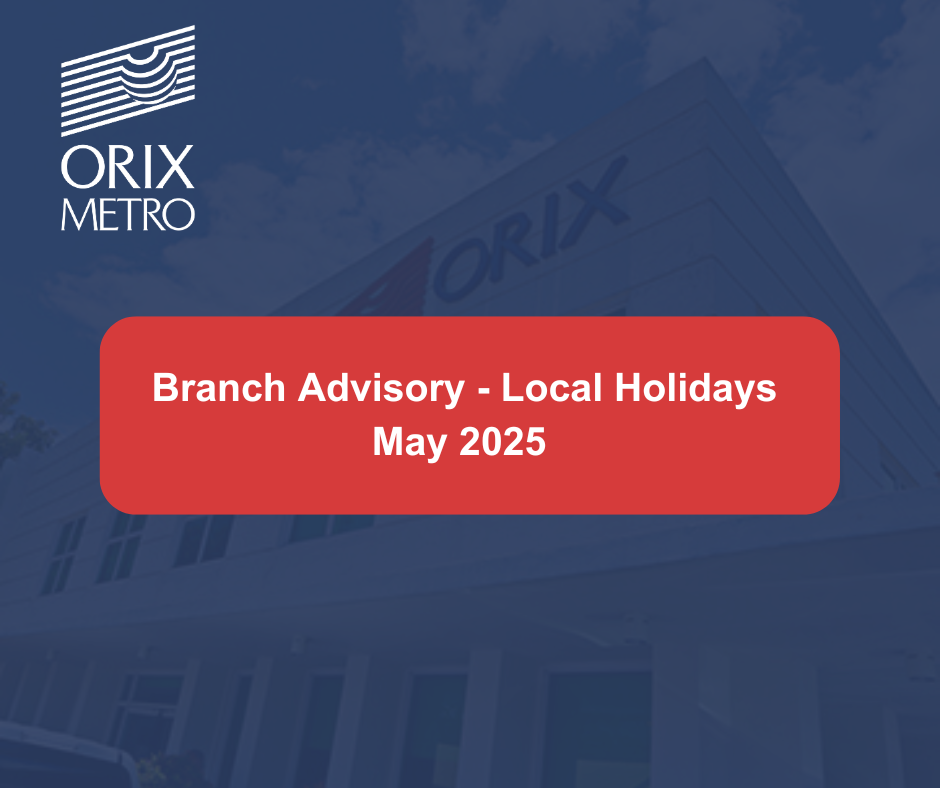 ORIX
METRO

ORIX

Branch Advisory - Local Holidays
May 2025